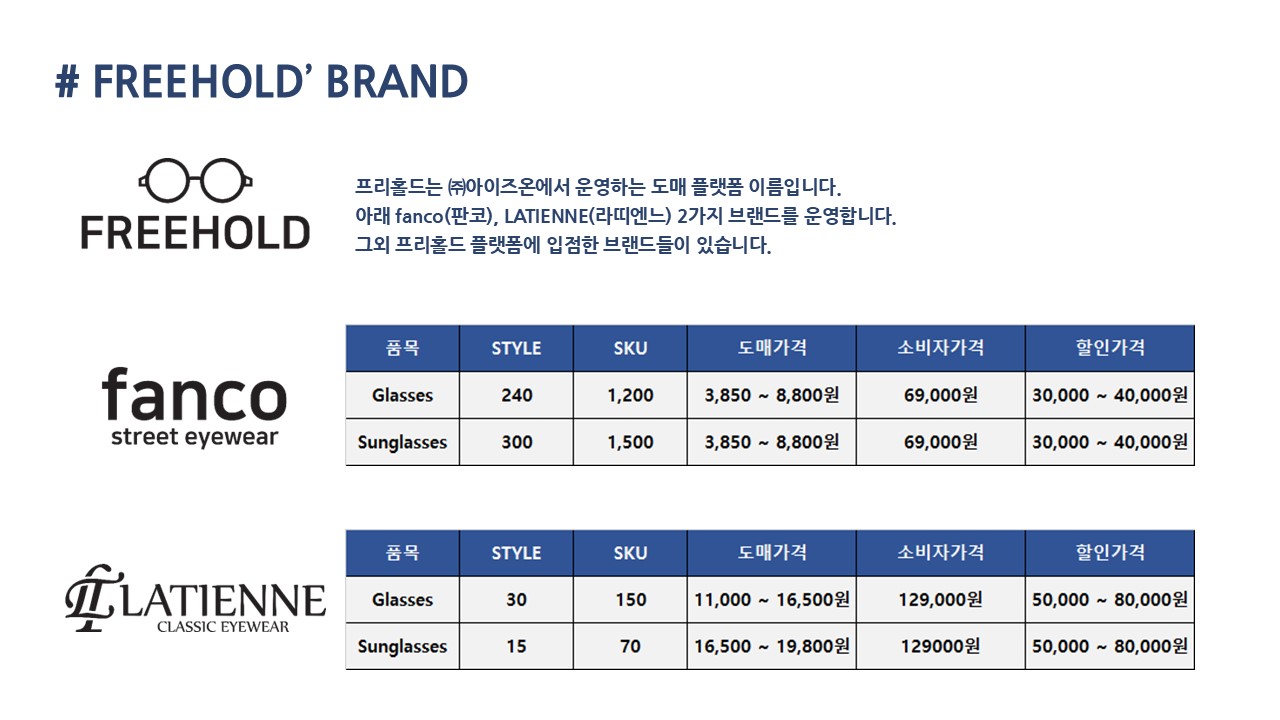 # FREEHOLD' BRAND

FREEHOLD

프리홀드는 ㈜아이즈온에서 운영하는 도매 플랫폼 이름입니다.
아래 fanco(판코), LATIENNE(라띠엔느) 2가지 브랜드를 운영합니다.
그외 프리홀드 플랫폼에 입점한 브랜드들이 있습니다.

fanco
street eyewear

| 품목 | STYLE | SKU | 도매가격 | 소비자가격 | 할인가격 |
|---|---|---|---|---|---|
| Glasses | 240 | 1,200 | 3,850 ~ 8,800원 | 69,000원 | 30,000 ~ 40,000원 |
| Sunglasses | 300 | 1,500 | 3,850 ~ 8,800원 | 69,000원 | 30,000 ~ 40,000원 |

LATIENNE
CLASSIC EYEWEAR

| 품목 | STYLE | SKU | 도매가격 | 소비자가격 | 할인가격 |
|---|---|---|---|---|---|
| Glasses | 30 | 150 | 11,000 ~ 16,500원 | 129,000원 | 50,000 ~ 80,000원 |
| Sunglasses | 15 | 70 | 16,500 ~ 19,800원 | 129000원 | 50,000 ~ 80,000원 |